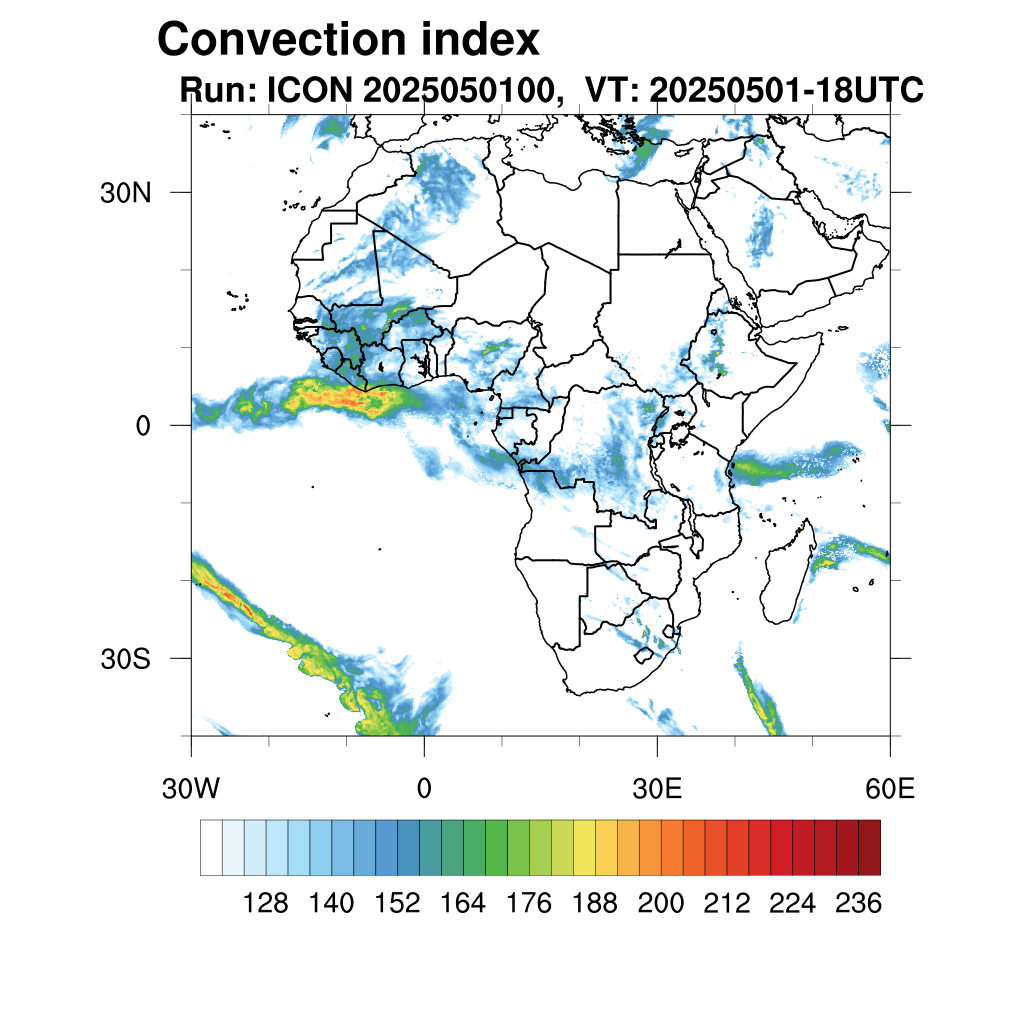 Convection index
Run: ICON 2025050100, VT: 20250501-18UTC

30N
0
30S

30W
0
30E
60E

128 140 152 164 176 188 200 212 224 236